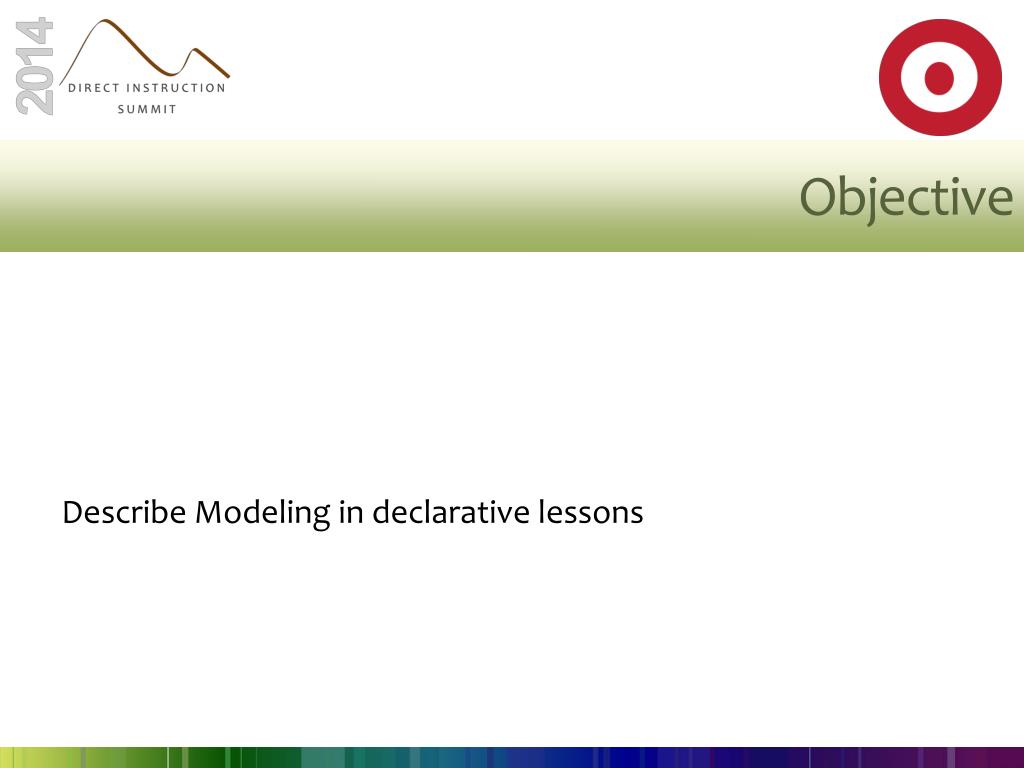 2014
DIRECT INSTRUCTION
SUMMIT

Objective

Describe Modeling in declarative lessons